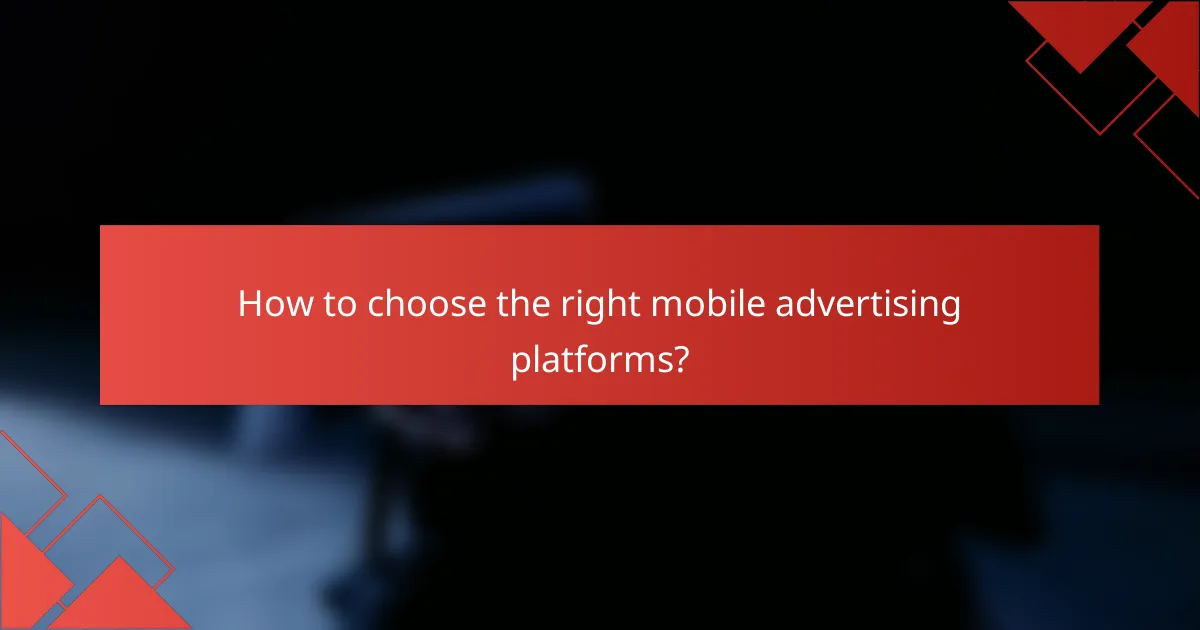 How to choose the right mobile advertising platforms?